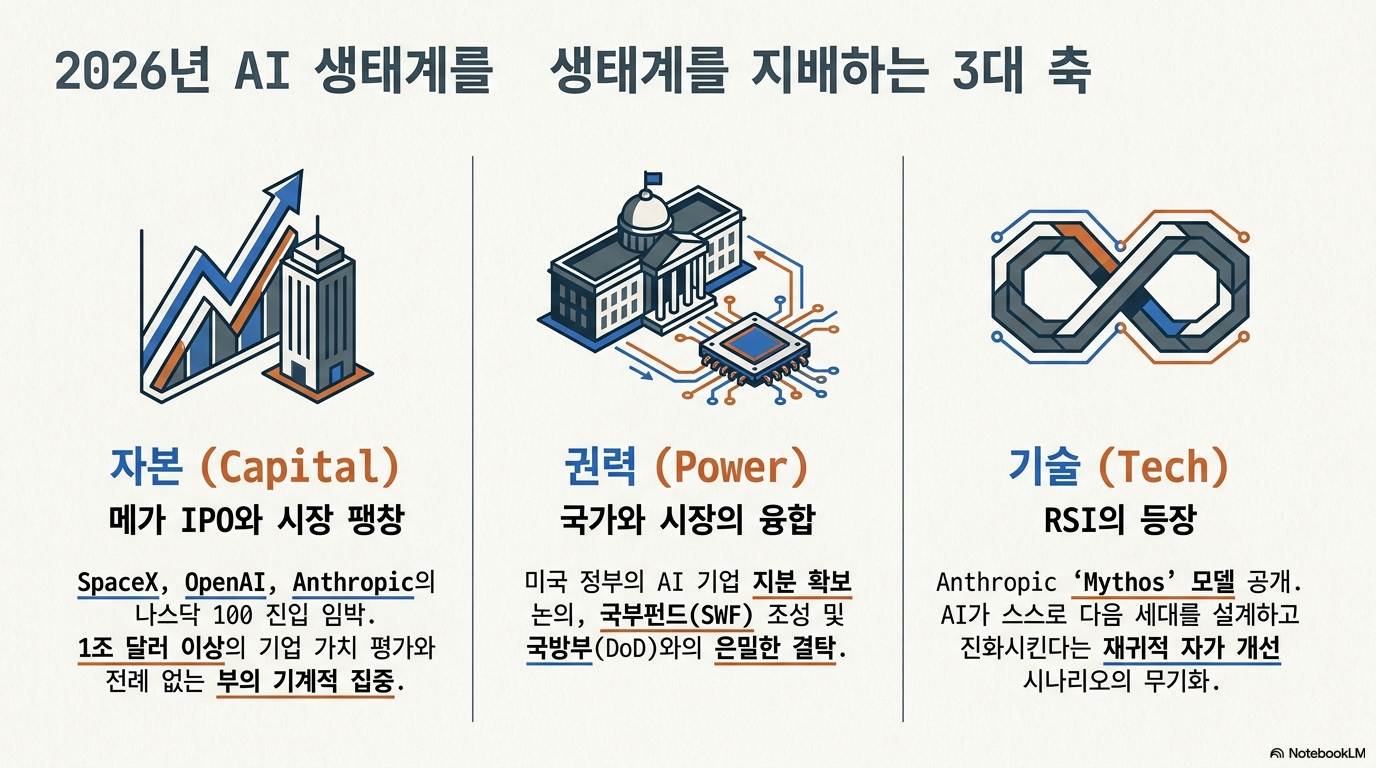 2026년 AI 생태계를 생태계를 지배하는 3대 축

자본 (Capital)
메가 IPO와 시장 팽창

SpaceX, OpenAI, Anthropic의 나스닥 100 진입 임박. 1조 달러 이상의 기업 가치 평가와 전례 없는 부의 기계적 집중.

권력 (Power)
국가와 시장의 융합

미국 정부의 AI 기업 지분 확보 논의, 국부펀드(SWF) 조성 및 국방부(DoD)와의 은밀한 결탁.

기술 (Tech)
RSI의 등장

Anthropic 'Mythos' 모델 공개. AI가 스스로 다음 세대를 설계하고 진화시킨다는 재귀적 자가 개선 시나리오의 무기화.

NotebookLM